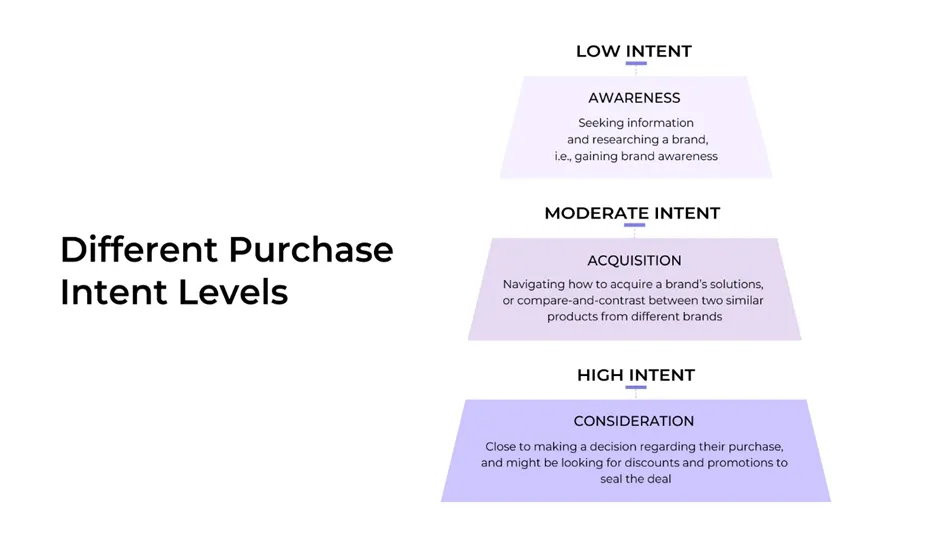 Different Purchase Intent Levels

LOW INTENT

AWARENESS

Seeking information and researching a brand, i.e., gaining brand awareness

MODERATE INTENT

ACQUISITION

Navigating how to acquire a brand's solutions, or compare-and-contrast between two similar products from different brands

HIGH INTENT

CONSIDERATION

Close to making a decision regarding their purchase, and might be looking for discounts and promotions to seal the deal